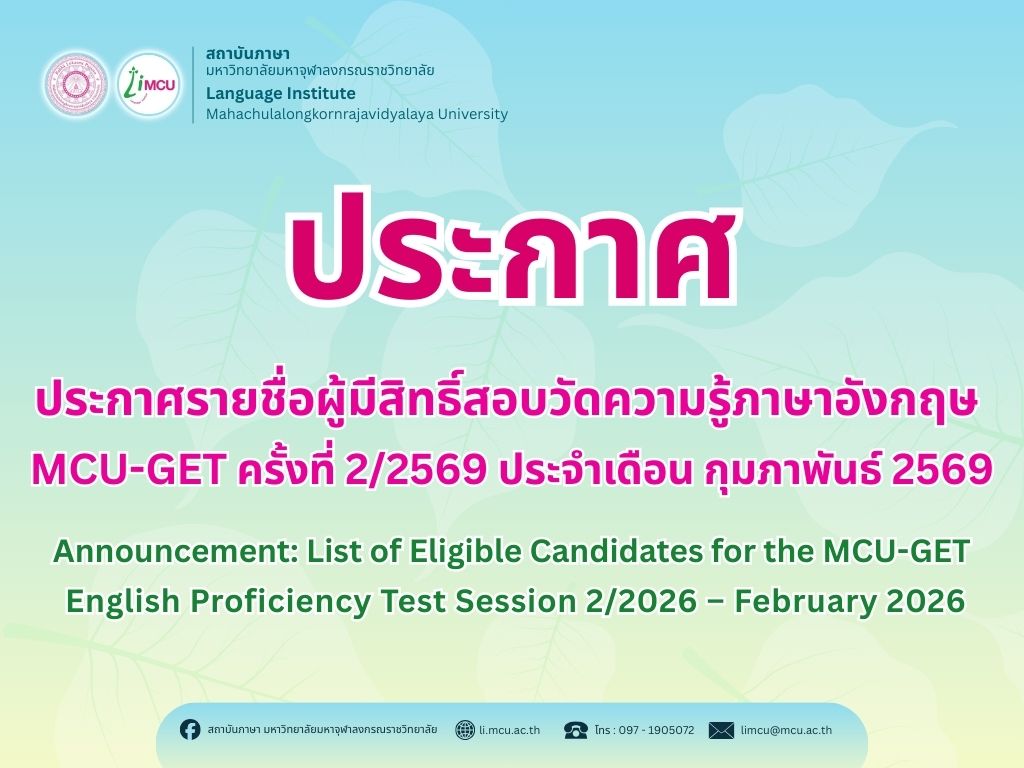 LiMCU

สถาบันภาษา
มหาวิทยาลัยมหาจุฬาลงกรณราชวิทยาลัย
Language Institute
Mahachulalongkornrajavidyalaya University

ประกาศ

ประกาศรายชื่อผู้มีสิทธิ์สอบวัดความรู้ภาษาอังกฤษ MCU-GET ครั้งที่ 2/2569 ประจำเดือน กุมภาพันธ์ 2569

Announcement: List of Eligible Candidates for the MCU-GET English Proficiency Test Session 2/2026 – February 2026

สถาบันภาษา มหาวิทยาลัยมหาจุฬาลงกรณราชวิทยาลัย li.mcu.ac.th โทร : 097 - 1905072 limcu@mcu.ac.th